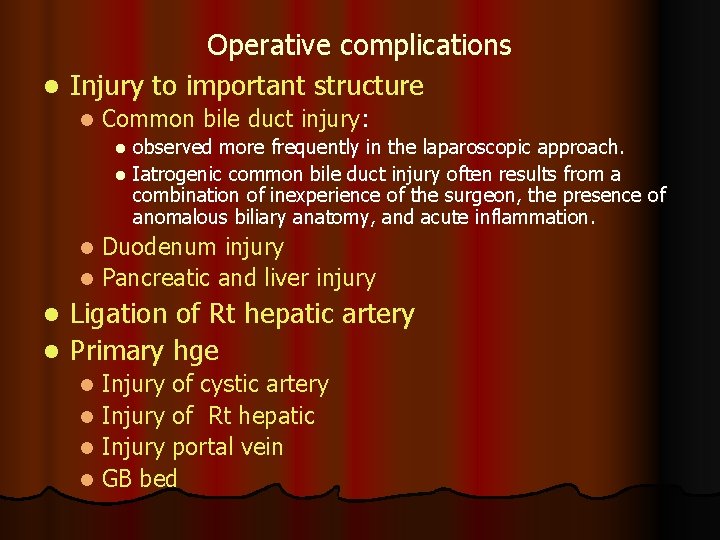 Operative complications

- Injury to important structure
  - Common bile duct injury:
    - observed more frequently in the laparoscopic approach.
    - Iatrogenic common bile duct injury often results from a combination of inexperience of the surgeon, the presence of anomalous biliary anatomy, and acute inflammation.
  - Duodenum injury
  - Pancreatic and liver injury
- Ligation of Rt hepatic artery
- Primary hge
  - Injury of cystic artery
  - Injury of Rt hepatic
  - Injury portal vein
  - GB bed